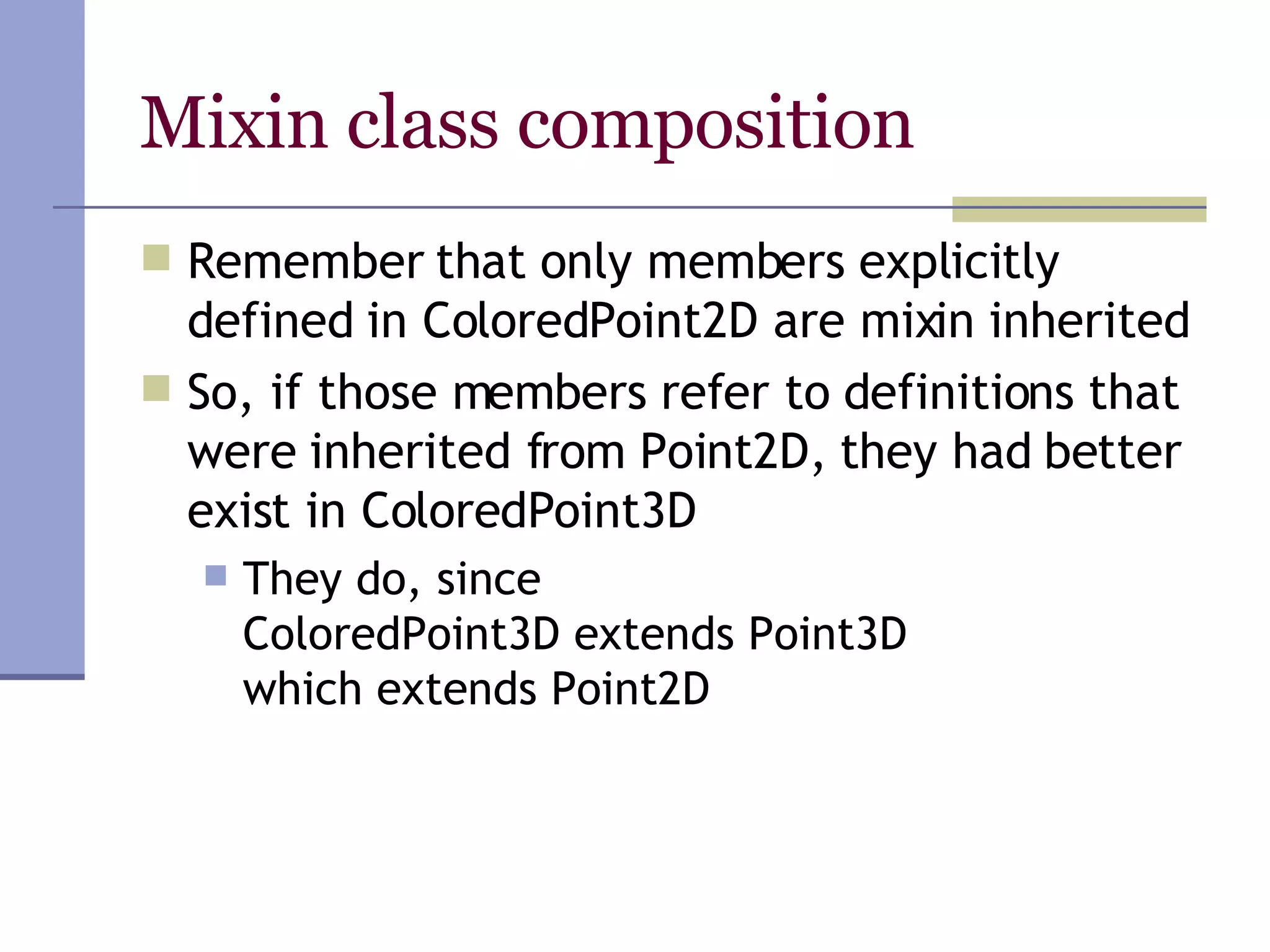 Mixin class composition

Remember that only members explicitly defined in ColoredPoint2D are mixin inherited

So, if those members refer to definitions that were inherited from Point2D, they had better exist in ColoredPoint3D

They do, since
ColoredPoint3D extends Point3D
which extends Point2D